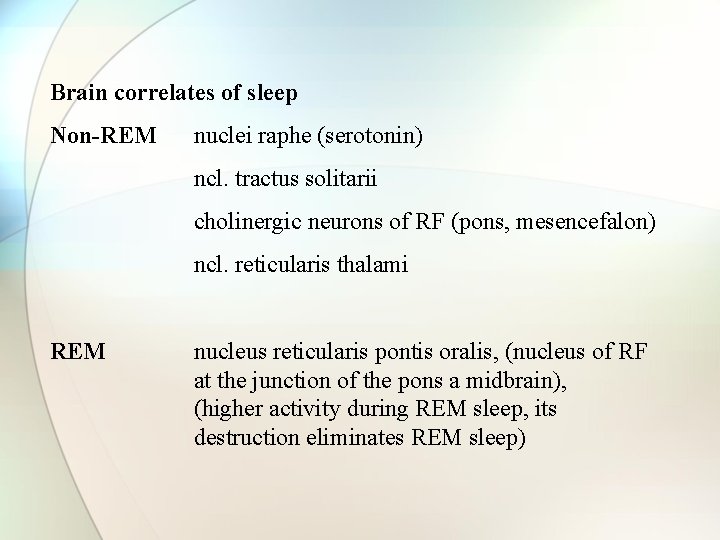 Brain correlates of sleep

Non-REM nuclei raphe (serotonin)

ncl. tractus solitarii

cholinergic neurons of RF (pons, mesencefalon)

ncl. reticularis thalami

REM nucleus reticularis pontis oralis, (nucleus of RF at the junction of the pons a midbrain), (higher activity during REM sleep, its destruction eliminates REM sleep)